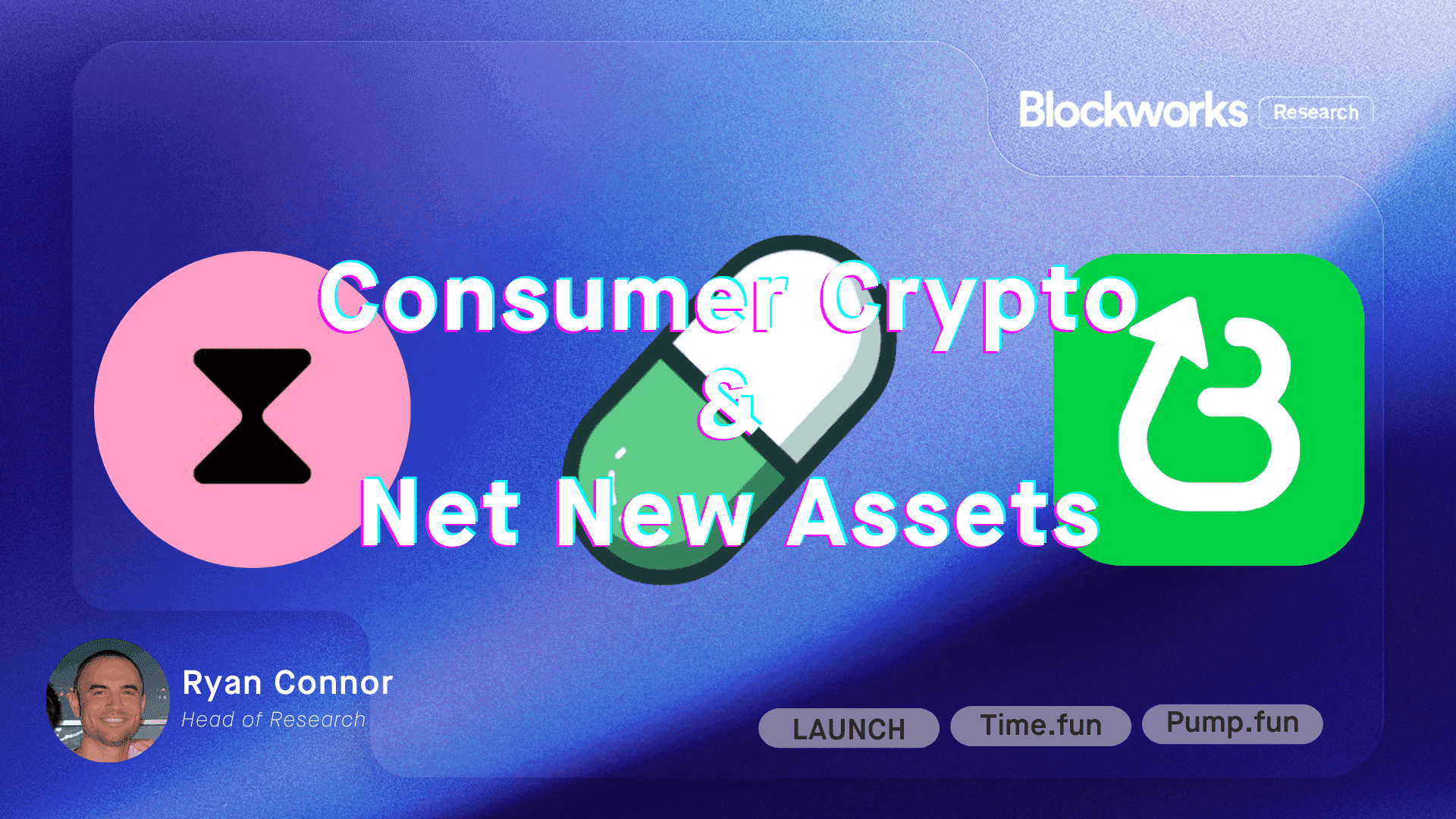 Blockworks Research

Consumer Crypto
&
Net New Assets

Ryan Connor
Head of Research

LAUNCH Time.fun Pump.fun